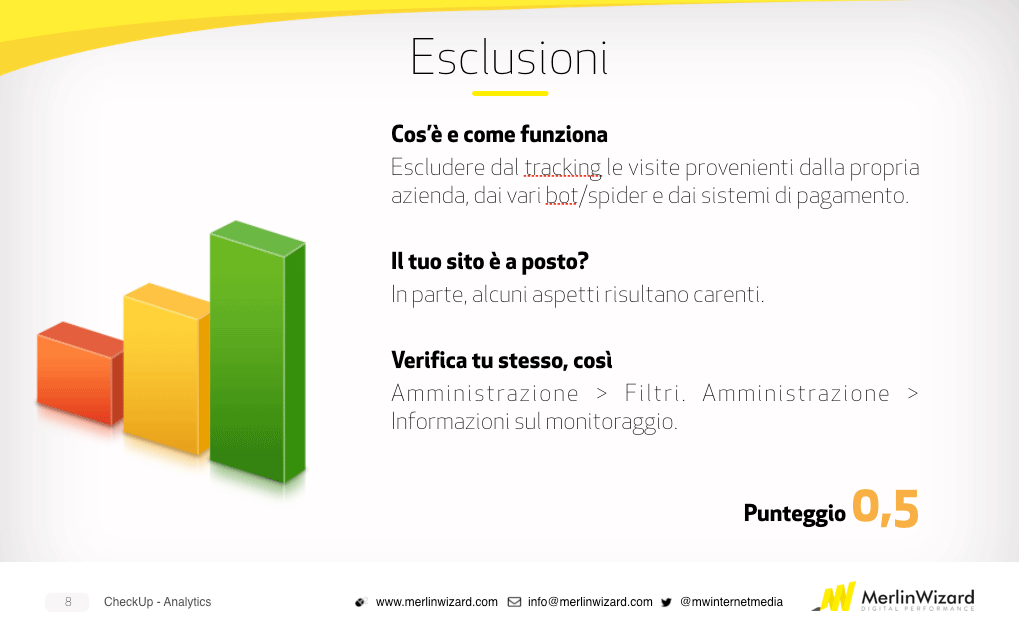 Esclusioni

Cos'è e come funziona
Escludere dal tracking le visite provenienti dalla propria azienda, dai vari bot/spider e dai sistemi di pagamento.

Il tuo sito è a posto?
In parte, alcuni aspetti risultano carenti.

Verifica tu stesso, così
Amministrazione > Filtri. Amministrazione > Informazioni sul monitoraggio.

Punteggio 0,5

8 CheckUp - Analytics

www.merlinwizard.com info@merlinwizard.com @mwinternetmedia

MerlinWizard DIGITAL PERFORMANCE